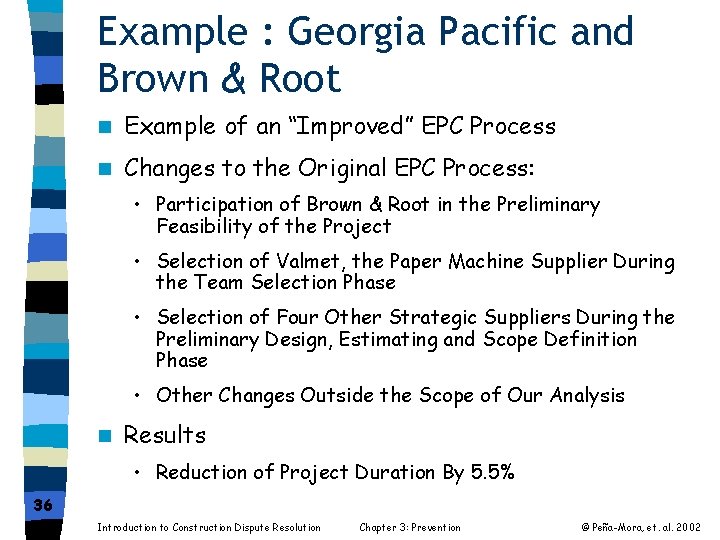 Example : Georgia Pacific and Brown & Root

Example of an “Improved” EPC Process

Changes to the Original EPC Process:

• Participation of Brown & Root in the Preliminary Feasibility of the Project

• Selection of Valmet, the Paper Machine Supplier During the Team Selection Phase

• Selection of Four Other Strategic Suppliers During the Preliminary Design, Estimating and Scope Definition Phase

• Other Changes Outside the Scope of Our Analysis

Results

• Reduction of Project Duration By 5.5%

36

Introduction to Construction Dispute Resolution

Chapter 3: Prevention

© Peña-Mora, et. al. 2002